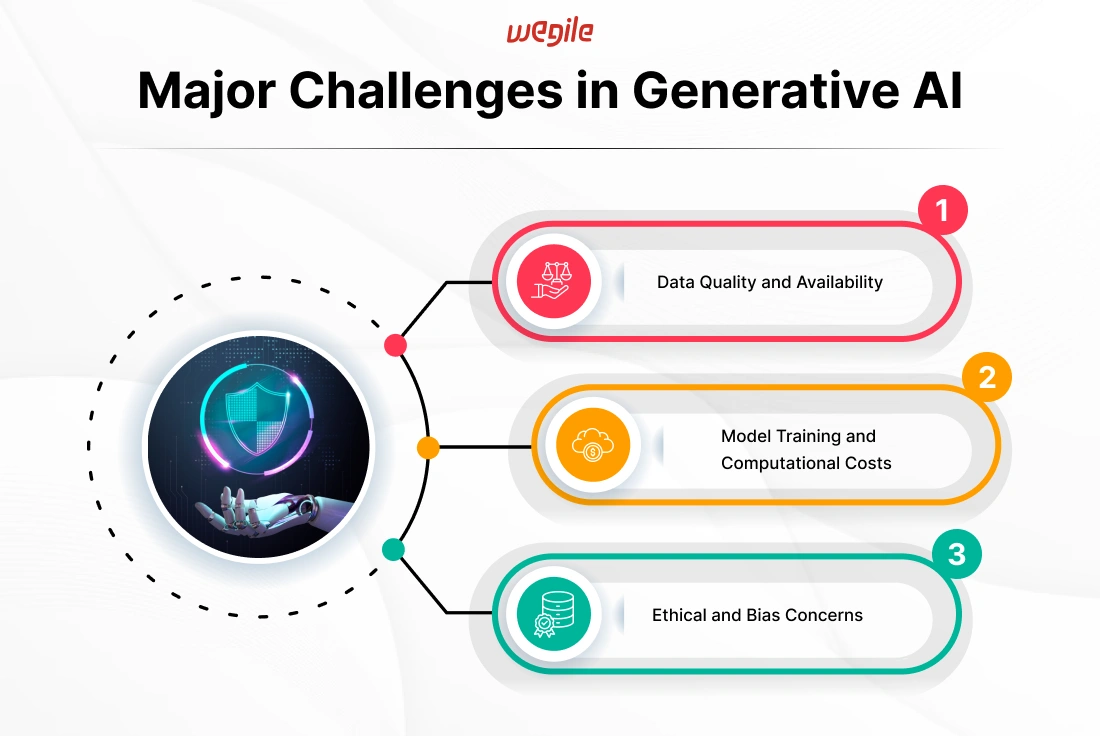 wegile

Major Challenges in Generative AI

1
Data Quality and Availability

2
Model Training and Computational Costs

3
Ethical and Bias Concerns